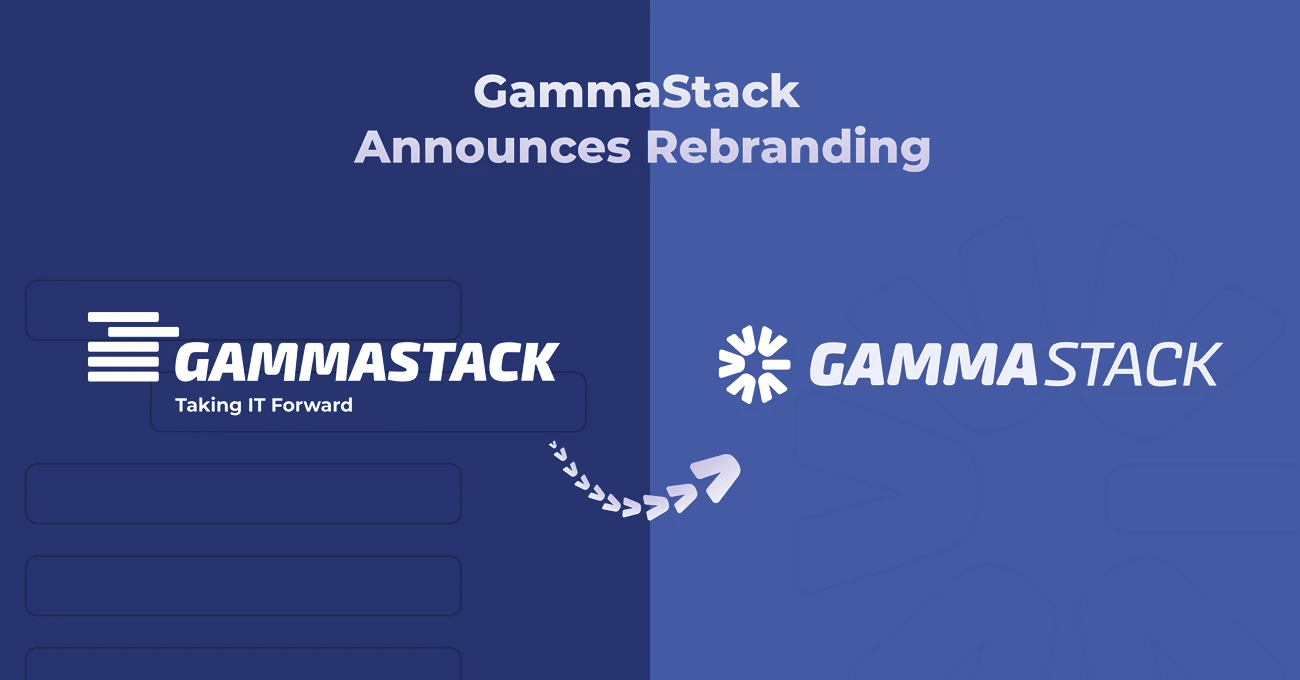 GammaStack
Announces Rebranding

GAMMASTACK
Taking IT Forward

GAMMASTACK